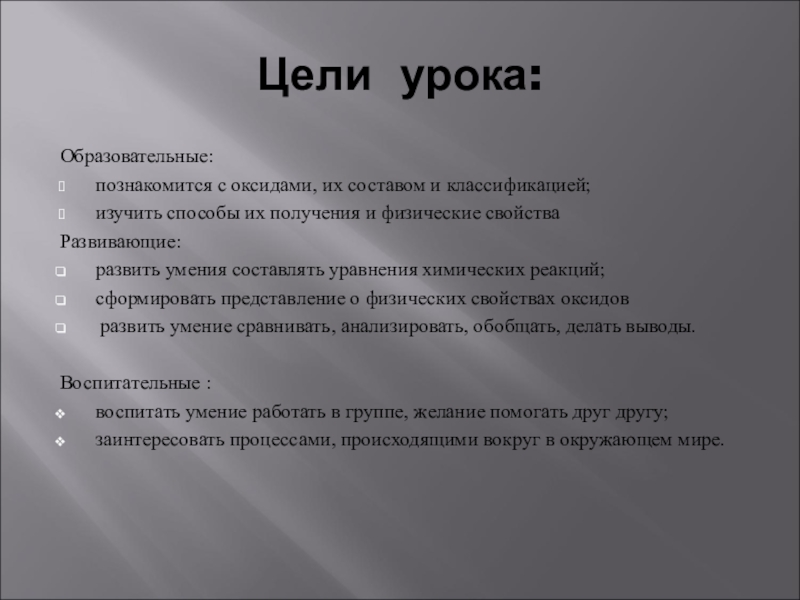 Цели урока:

Образовательные:
познакомится с оксидами, их составом и классификацией;
изучить способы их получения и физические свойства
Развивающие:
развить умения составлять уравнения химических реакций;
сформировать представление о физических свойствах оксидов
развить умение сравнивать, анализировать, обобщать, делать выводы.

Воспитательные :
воспитать умение работать в группе, желание помогать друг другу;
заинтересовать процессами, происходящими вокруг в окружающем мире.